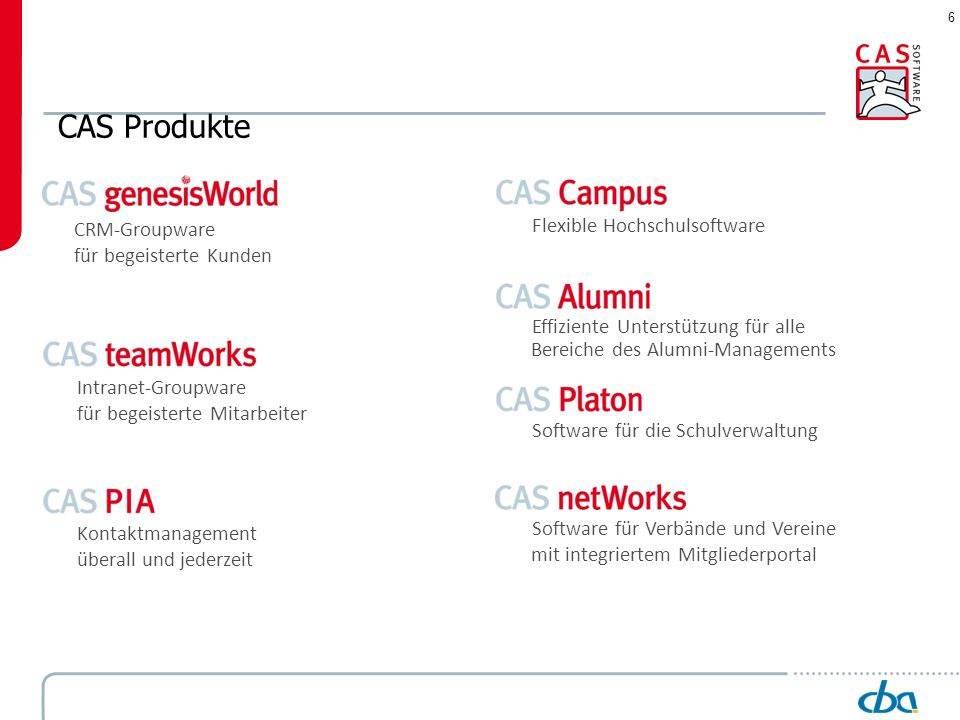 6

CAS SOFTWARE

CAS Produkte

CAS genesisWorld
CRM-Groupware
für begeisterte Kunden

CAS teamWorks
Intranet-Groupware
für begeisterte Mitarbeiter

CAS PIA
Kontaktmanagement
überall und jederzeit

CAS Campus
Flexible Hochschulsoftware

CAS Alumni
Effiziente Unterstützung für alle Bereiche des Alumni-Managements

CAS Platon
Software für die Schulverwaltung

CAS netWorks
Software für Verbände und Vereine mit integriertem Mitgliederportal

cba